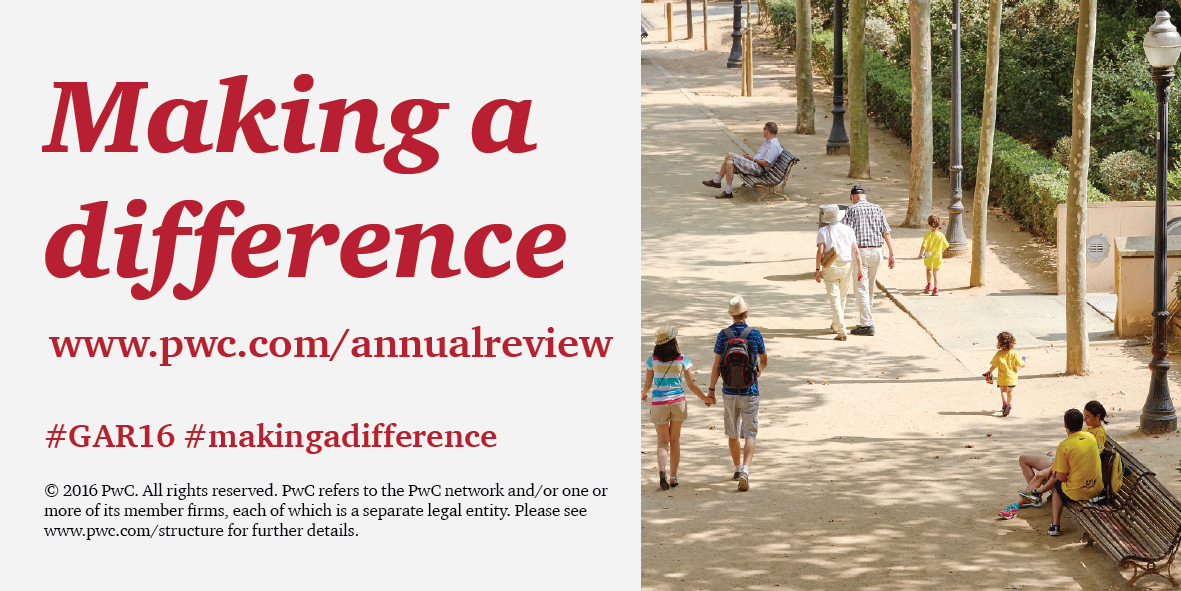 Making a difference

www.pwc.com/annualreview

#GAR16 #makingadifference

© 2016 PwC. All rights reserved. PwC refers to the PwC network and/or one or more of its member firms, each of which is a separate legal entity. Please see www.pwc.com/structure for further details.